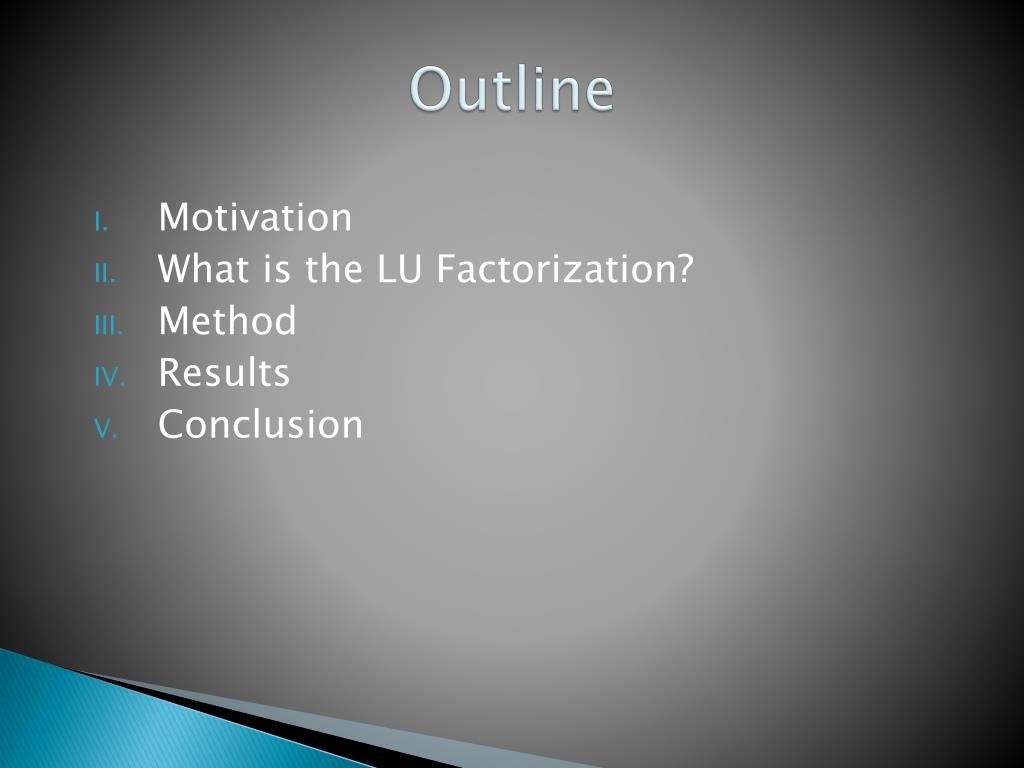 Outline

I. Motivation
II. What is the LU Factorization?
III. Method
IV. Results
V. Conclusion